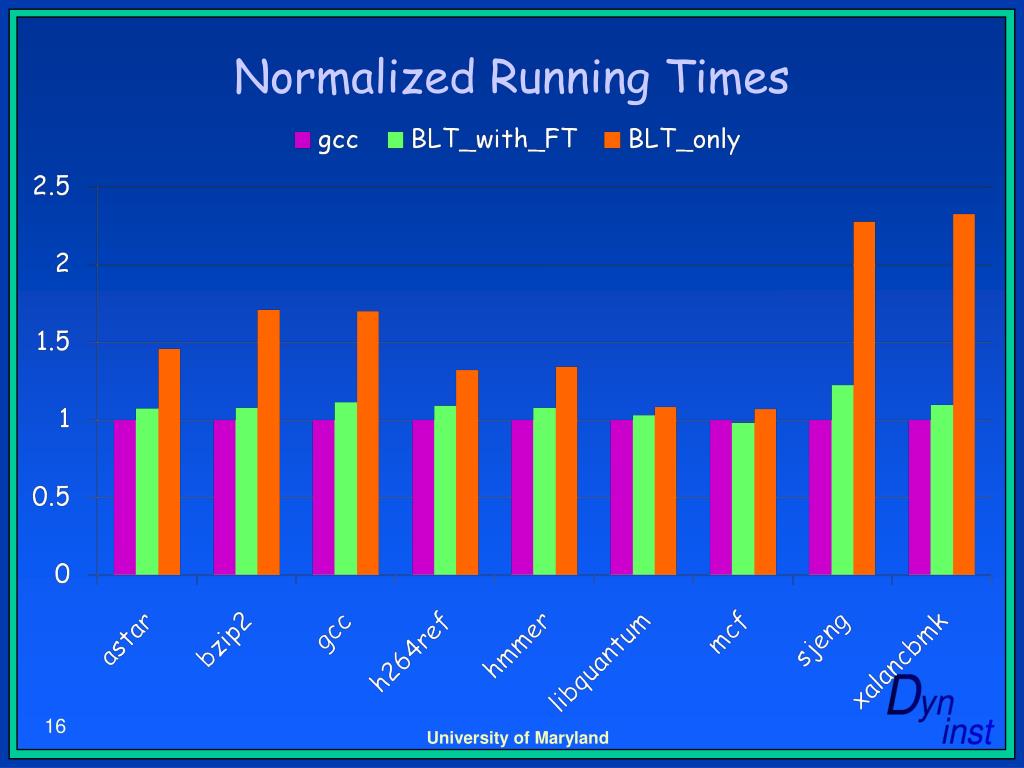 Normalized Running Times

gcc BLT_with_FT BLT_only

2.5
2
1.5
1
0.5
0

astar
bzip2
gcc
h264ref
hmmer
libquantum
mcf
sjeng
xalancbmk

16

University of Maryland

Dyn inst